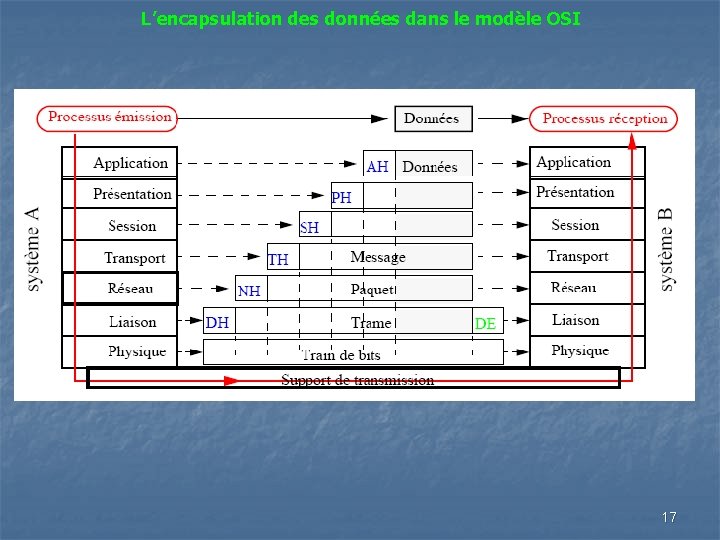 L'encapsulation des données dans le modèle OSI

Processus émission

Données

Processus réception

système A

Application
Présentation
Session
Transport
Réseau
Liaison
Physique

AH Données
PH
SH
TH Message
NH Paquet
DH Trame DE
Train de bits

Application
Présentation
Session
Transport
Réseau
Liaison
Physique

système B

Support de transmission

17